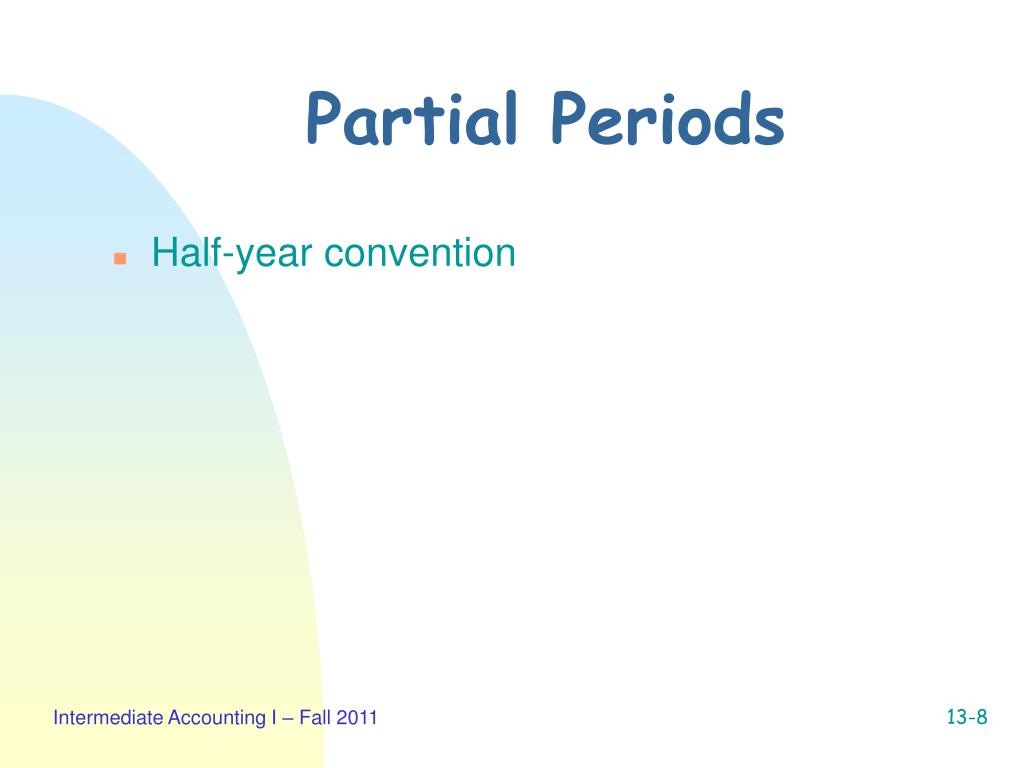 Partial Periods

Half-year convention

Intermediate Accounting I – Fall 2011

13-8